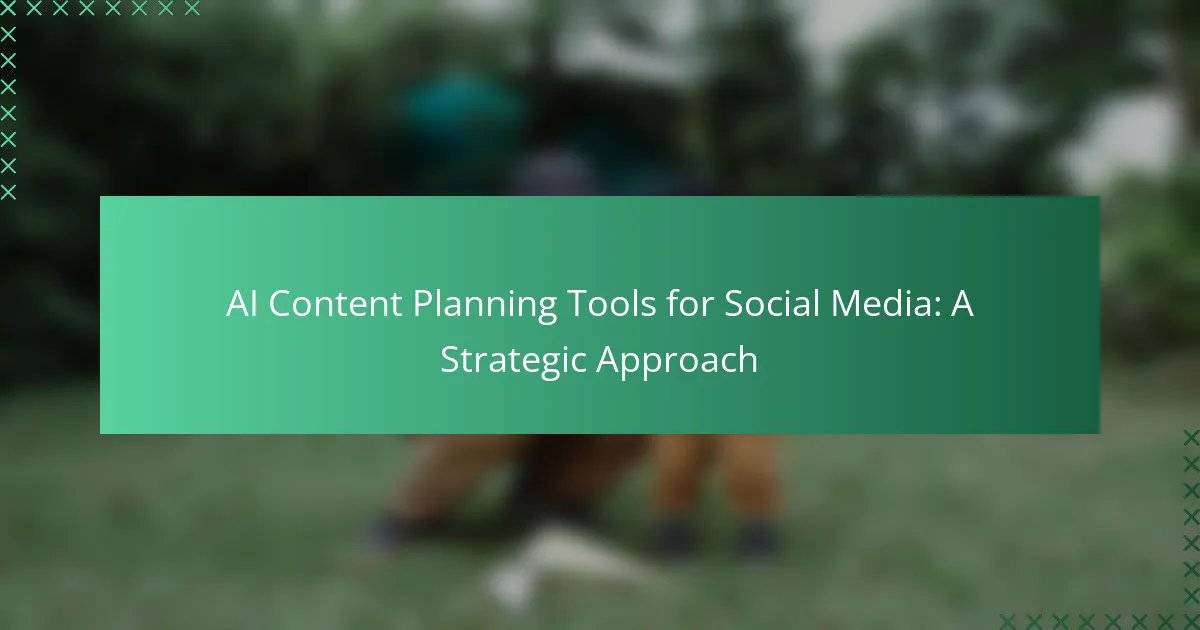 AI Content Planning Tools for Social Media: A Strategic Approach